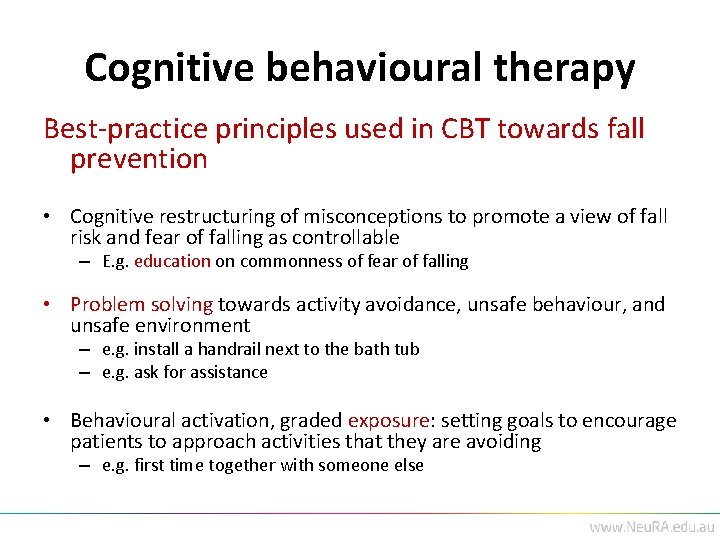 Cognitive behavioural therapy

Best-practice principles used in CBT towards fall prevention

• Cognitive restructuring of misconceptions to promote a view of fall risk and fear of falling as controllable
– E.g. education on commonness of fear of falling

• Problem solving towards activity avoidance, unsafe behaviour, and unsafe environment
– e.g. install a handrail next to the bath tub
– e.g. ask for assistance

• Behavioural activation, graded exposure: setting goals to encourage patients to approach activities that they are avoiding
– e.g. first time together with someone else

www.NeuRA.edu.au